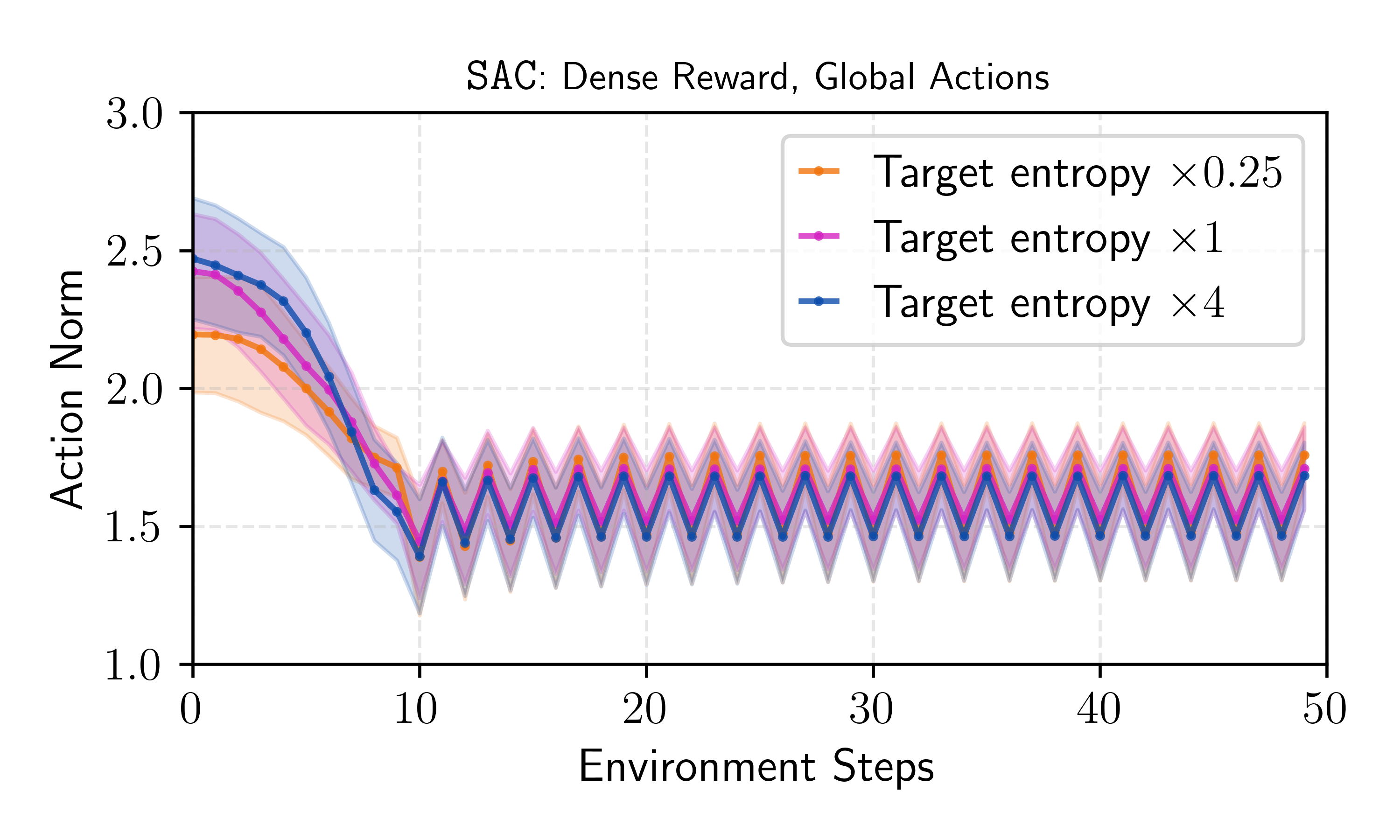 SAC: Dense Reward, Global Actions

Target entropy $\times 0.25$
Target entropy $\times 1$
Target entropy $\times 4$

Action Norm

3.0
2.5
2.0
1.5
1.0

0
10
20
30
40
50

Environment Steps